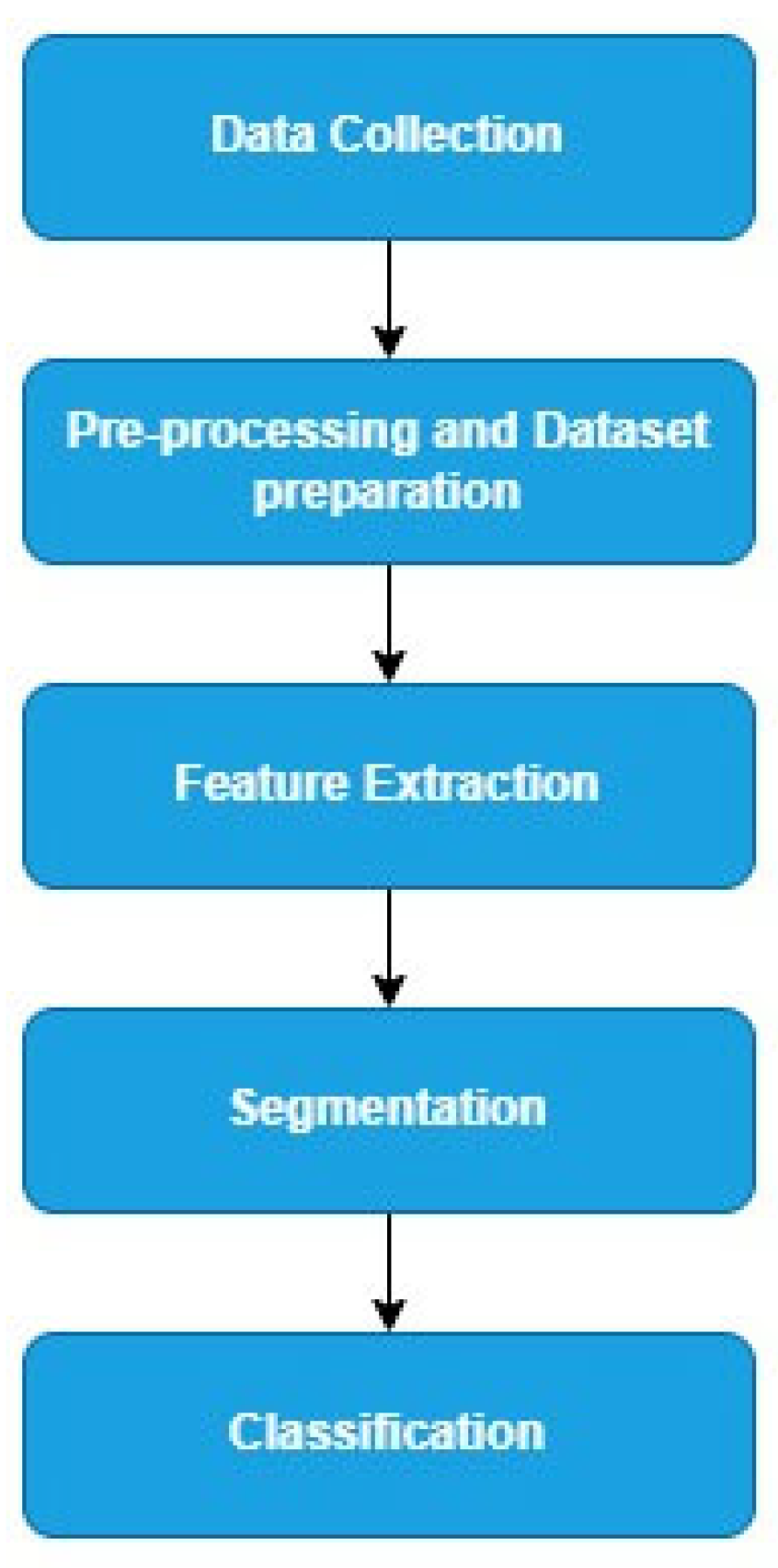 Data Collection

Pre-processing and Dataset preparation

Feature Extraction

Segmentation

Classification